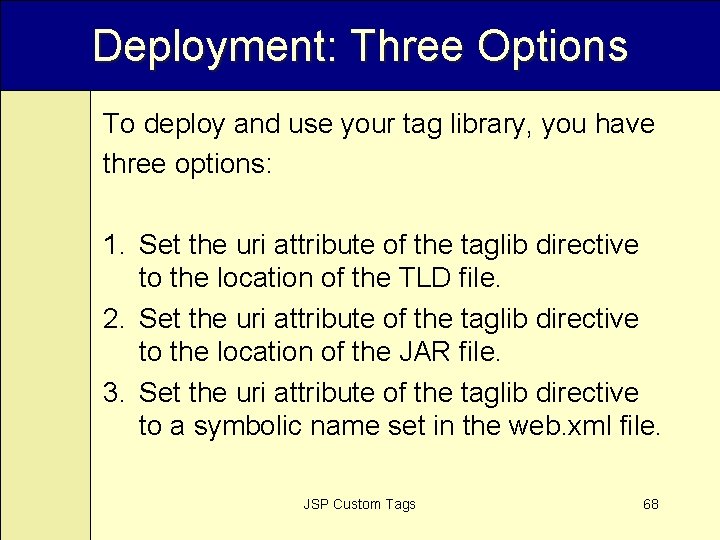 Deployment: Three Options

To deploy and use your tag library, you have three options:

1. Set the uri attribute of the taglib directive to the location of the TLD file.
2. Set the uri attribute of the taglib directive to the location of the JAR file.
3. Set the uri attribute of the taglib directive to a symbolic name set in the web.xml file.

JSP Custom Tags

68